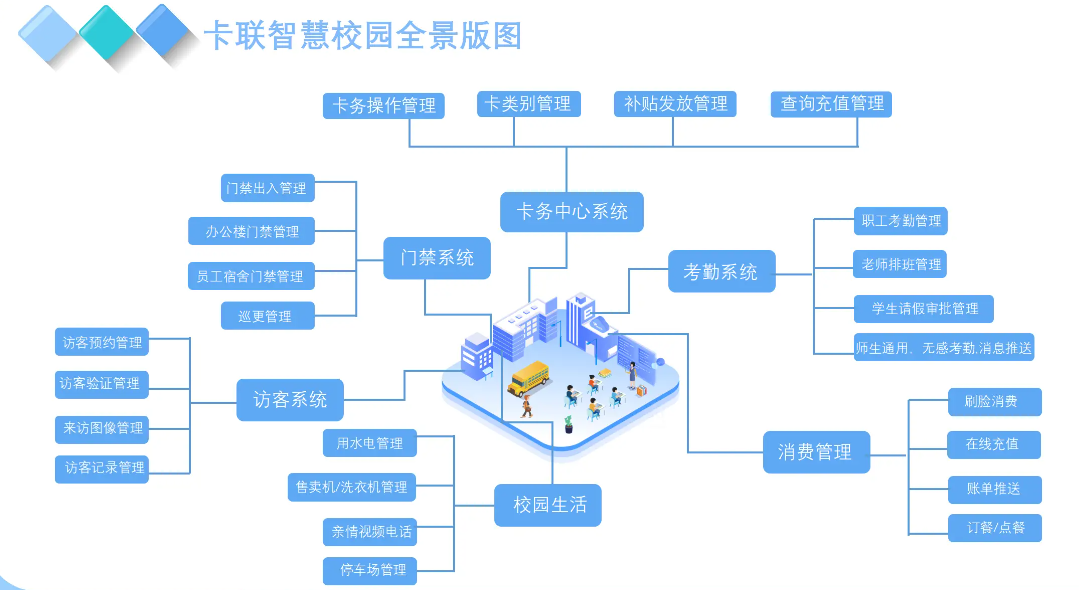 卡联智慧校园全景版图

卡务操作管理
卡类别管理
补贴发放管理
查询充值管理

卡务中心系统

门禁出入管理
办公楼门禁管理
员工宿舍门禁管理
巡更管理

门禁系统

考勤系统

职工考勤管理
老师排班管理
学生请假审批管理
师生通用、无感考勤,消息推送

访客预约管理
访客验证管理
来访图像管理
访客记录管理

访客系统

用水电管理
售卖机/洗衣机管理
亲情视频电话
停车场管理

校园生活

消费管理

刷脸消费
在线充值
账单推送
订餐/点餐